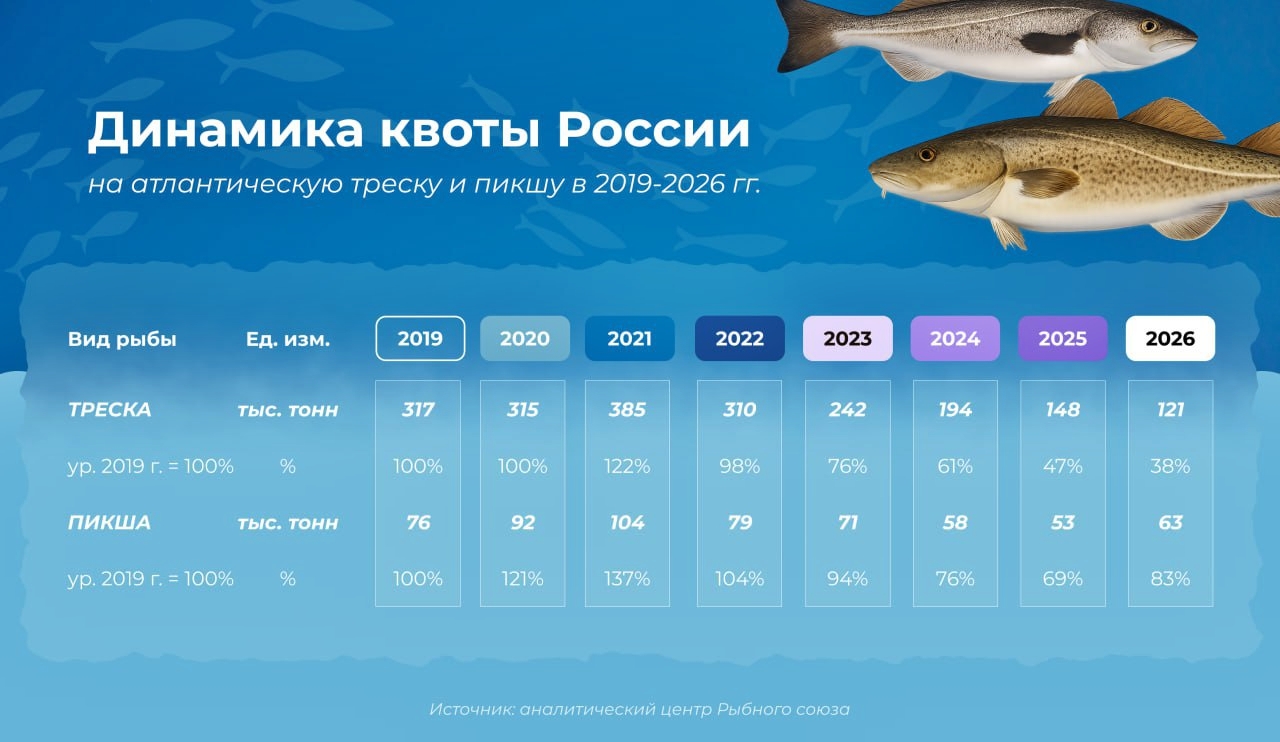 Динамика квоты России

на атлантическую треску и пикшу в 2019-2026 гг.

| Вид рыбы | Ед. изм. | 2019 | 2020 | 2021 | 2022 | 2023 | 2024 | 2025 | 2026 |
|---|---|---|---|---|---|---|---|---|---|
| ТРЕСКА | тыс. тонн | 317 | 315 | 385 | 310 | 242 | 194 | 148 | 121 |
| ур. 2019 г. = 100% | % | 100% | 100% | 122% | 98% | 76% | 61% | 47% | 38% |
| ПИКША | тыс. тонн | 76 | 92 | 104 | 79 | 71 | 58 | 53 | 63 |
| ур. 2019 г. = 100% | % | 100% | 121% | 137% | 104% | 94% | 76% | 69% | 83% |

Источник: аналитический центр Рыбного союза